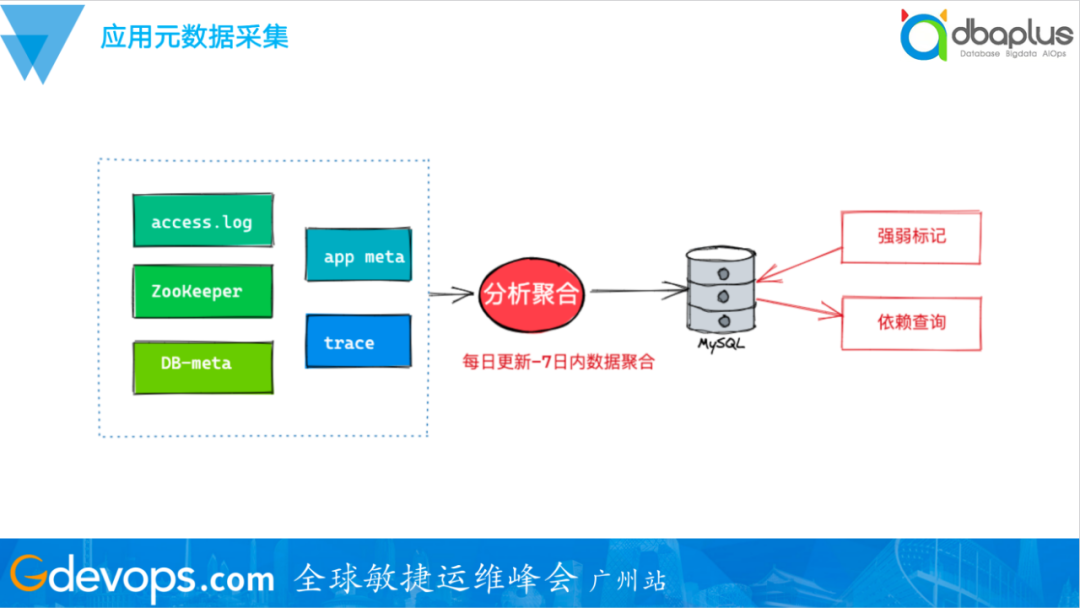 应用元数据采集

dbaplus
Database Bigdata AIOps

access.log

ZooKeeper

DB-meta

app meta

trace

分析聚合

每日更新-7日内数据聚合

MySQL

强弱标记

依赖查询

Gdevops.com 全球敏捷运维峰会 广州站